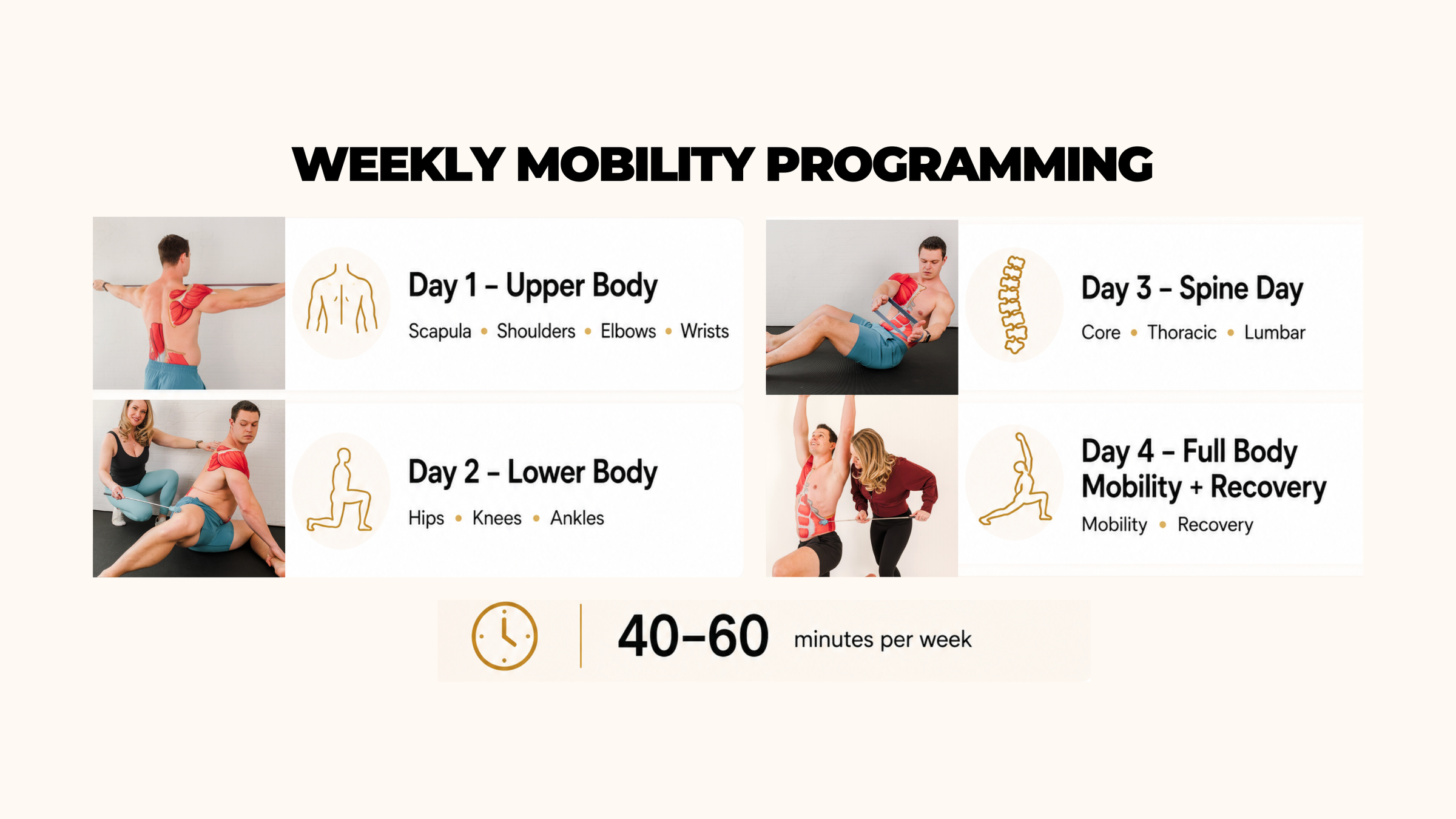 WEEKLY MOBILITY PROGRAMMING

Day 1 – Upper Body
Scapula • Shoulders • Elbows • Wrists

Day 2 – Lower Body
Hips • Knees • Ankles

Day 3 – Spine Day
Core • Thoracic • Lumbar

Day 4 – Full Body Mobility + Recovery
Mobility • Recovery

40–60 minutes per week